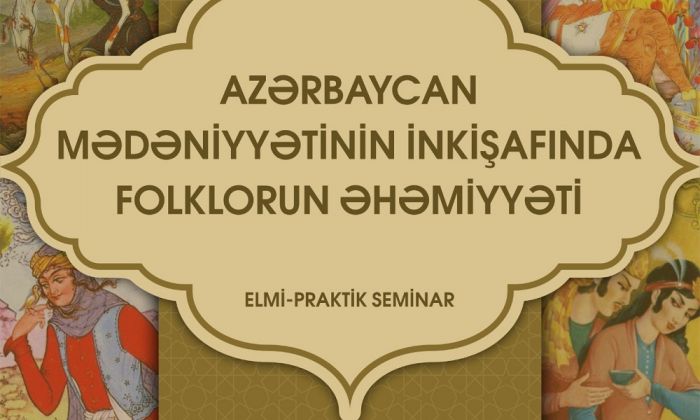 AZƏRBAYCAN MƏDƏNİYYƏTİNİN İNKİŞAFINDA FOLKLORUN ƏHƏMİYYƏTİ

ELMİ-PRAKTİK SEMİNAR